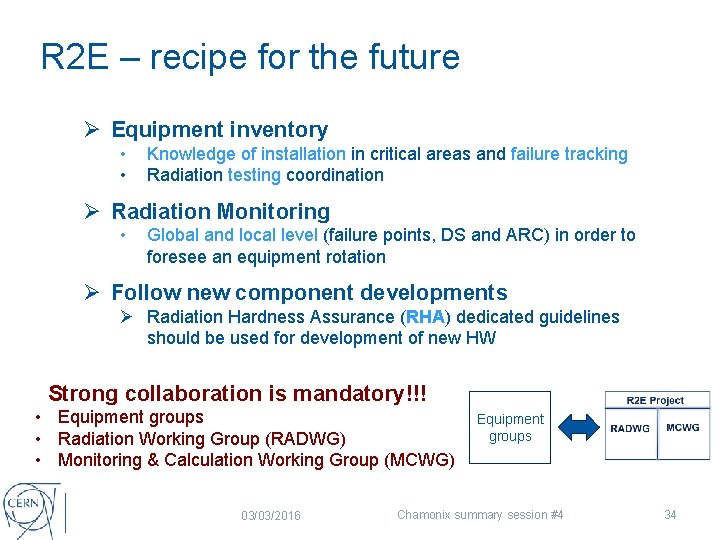 R2E – recipe for the future

➢ Equipment inventory
• Knowledge of installation in critical areas and failure tracking
• Radiation testing coordination

➢ Radiation Monitoring
• Global and local level (failure points, DS and ARC) in order to foresee an equipment rotation

➢ Follow new component developments
➢ Radiation Hardness Assurance (RHA) dedicated guidelines should be used for development of new HW

Strong collaboration is mandatory!!!
• Equipment groups
• Radiation Working Group (RADWG)
• Monitoring & Calculation Working Group (MCWG)

Equipment groups

R2E Project
RADWG
MCWG

CERN

03/03/2016

Chamonix summary session #4

34